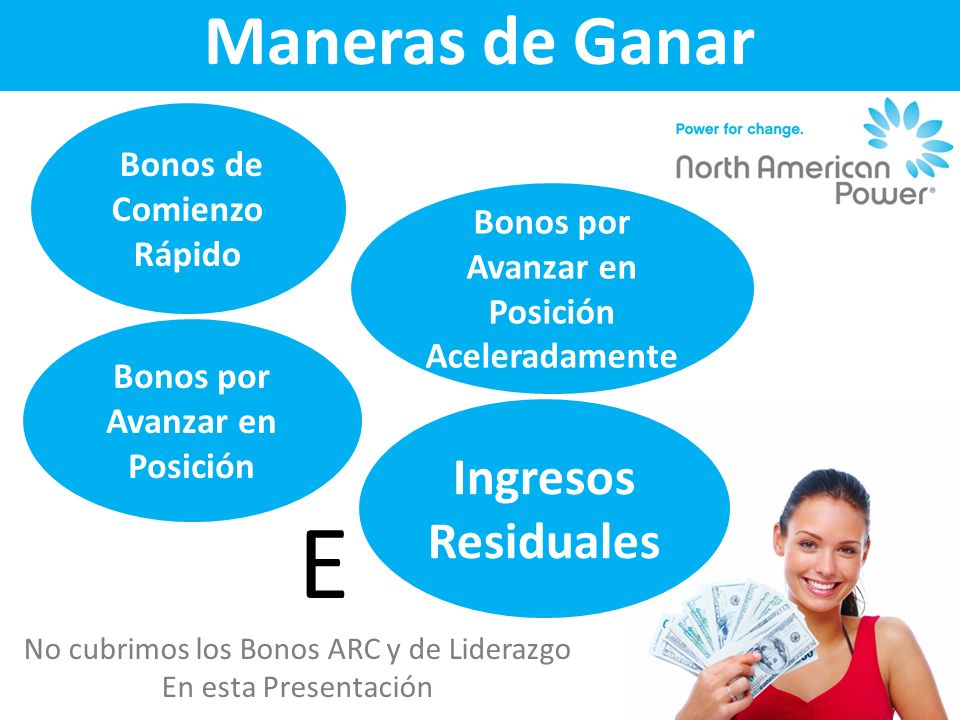 Maneras de Ganar

Power for change.
North American Power®

Bonos de Comienzo Rápido

Bonos por Avanzar en Posición Aceleradamente

Bonos por Avanzar en Posición

E

Ingresos Residuales

No cubrimos los Bonos ARC y de Liderazgo
En esta Presentación